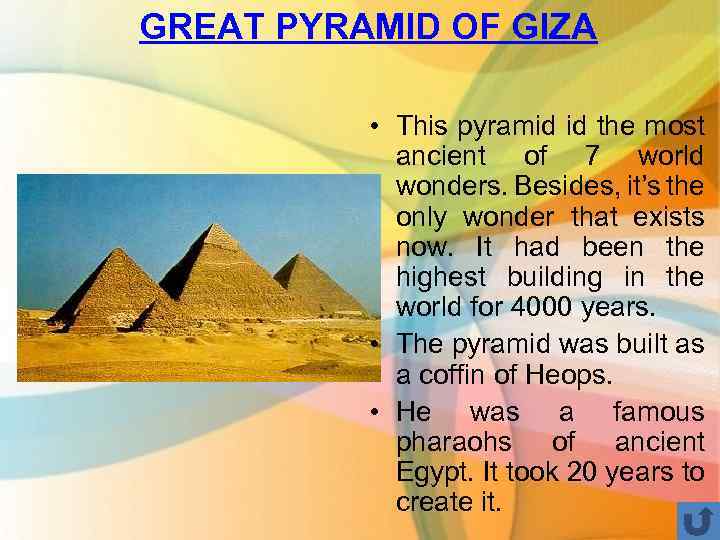 GREAT PYRAMID OF GIZA

• This pyramid id the most ancient of 7 world wonders. Besides, it's the only wonder that exists now. It had been the highest building in the world for 4000 years.

• The pyramid was built as a coffin of Heops.

• He was a famous pharaohs of ancient Egypt. It took 20 years to create it.